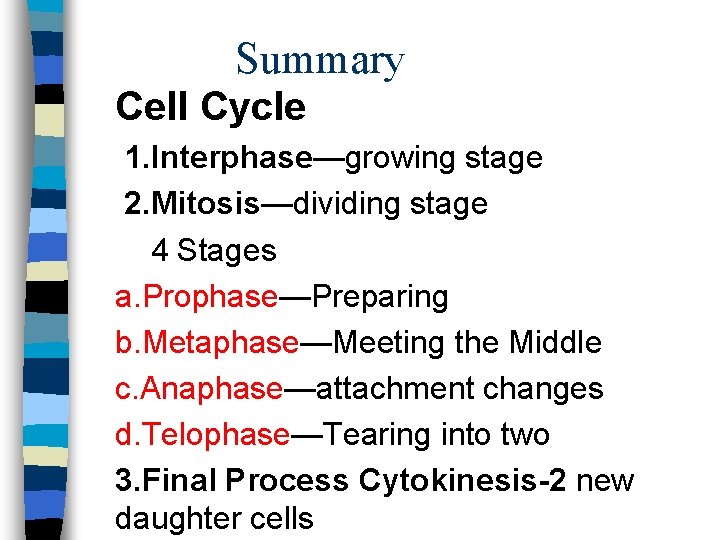 Summary

Cell Cycle

1.Interphase—growing stage

2.Mitosis—dividing stage

4 Stages

a.Prophase—Preparing

b.Metaphase—Meeting the Middle

c.Anaphase—attachment changes

d.Telophase—Tearing into two

3.Final Process Cytokinesis-2 new daughter cells